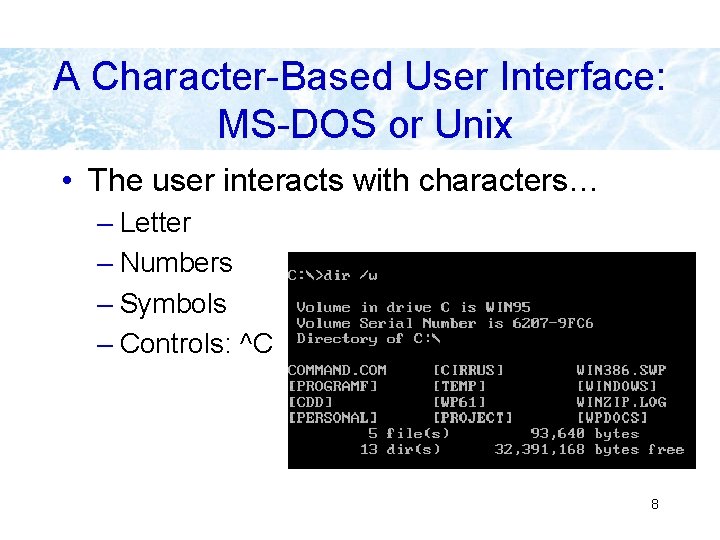 A Character-Based User Interface: MS-DOS or Unix

• The user interacts with characters…
– Letter
– Numbers
– Symbols
– Controls: ^C

C:\>dir /w

Volume in drive C is WIN95
Volume Serial Number is 6207-9FC6
Directory of C:\

COMMAND.COM [CIRRUS] WIN386.SWP
[PROGRAMF] [TEMP] [WINDOWS]
[CDD] [WP61] WINZIP.LOG
[PERSONAL] [PROJECT] [WPDOCS]
5 file(s) 93,640 bytes
13 dir(s) 32,391,168 bytes free

8